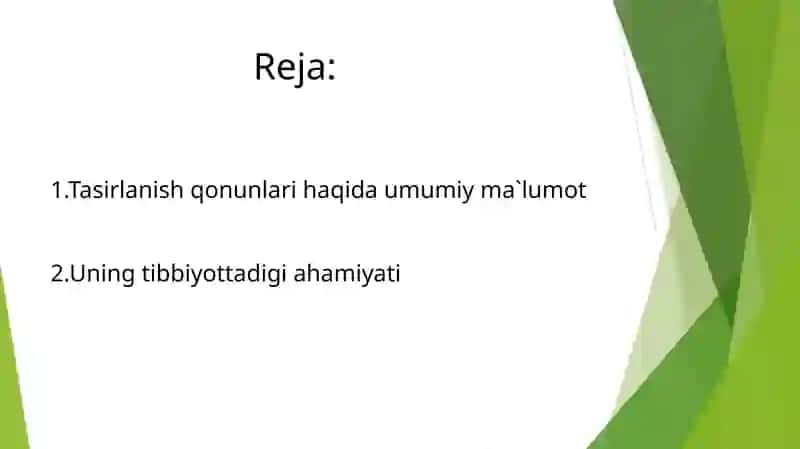 Reja:

1.Tasirlanish qonunlari haqida umumiy ma`lumot

2.Uning tibbiyottadigi ahamiyati